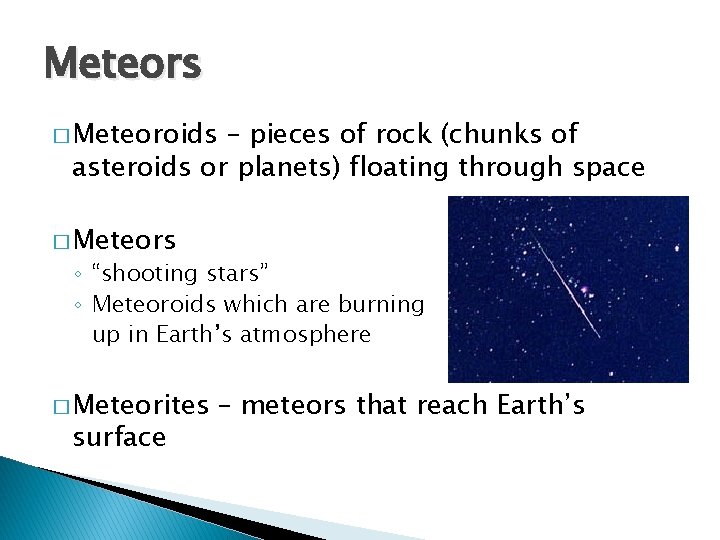 Meteors

□ Meteoroids – pieces of rock (chunks of asteroids or planets) floating through space

□ Meteors
◦ “shooting stars”
◦ Meteoroids which are burning up in Earth’s atmosphere

□ Meteorites – meteors that reach Earth’s surface